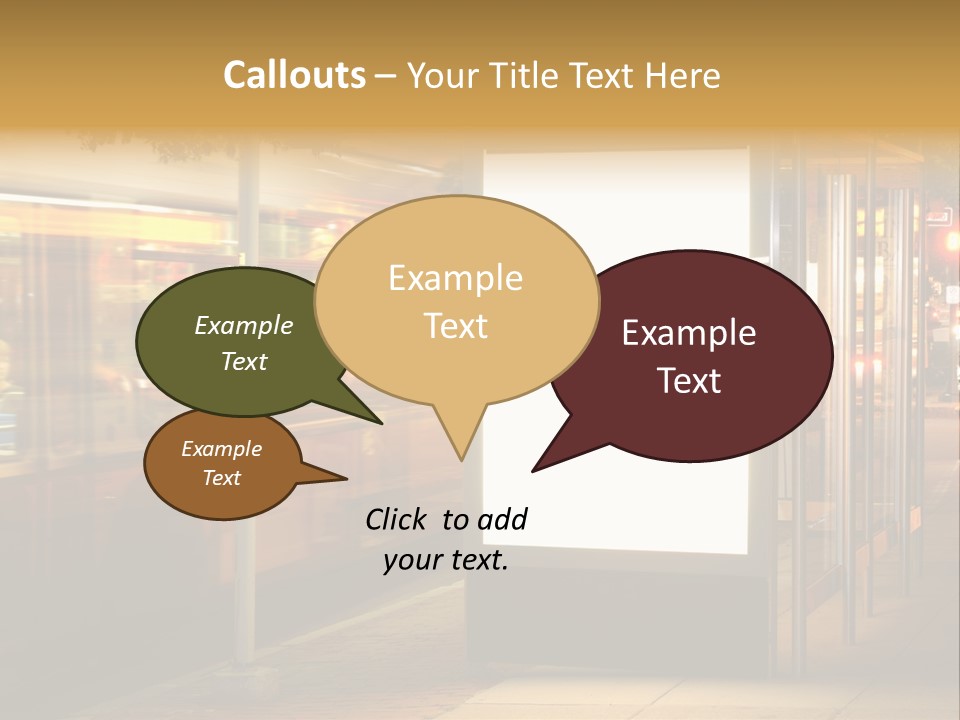 Callouts – Your Title Text Here

Example Text

Example Text

Example Text

Example Text

Click to add your text.